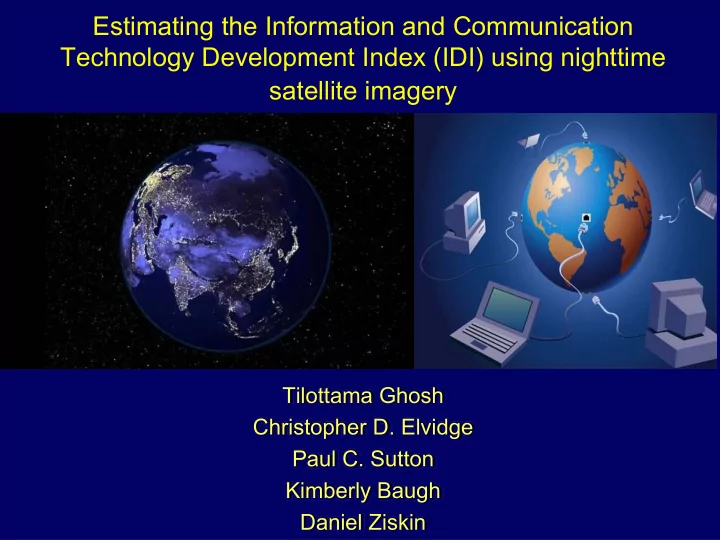 Estimating the Information and Communication Technology Development Index (IDI) using nighttime satellite imagery

Tilottama Ghosh
Christopher D. Elvidge
Paul C. Sutton
Kimberly Baugh
Daniel Ziskin